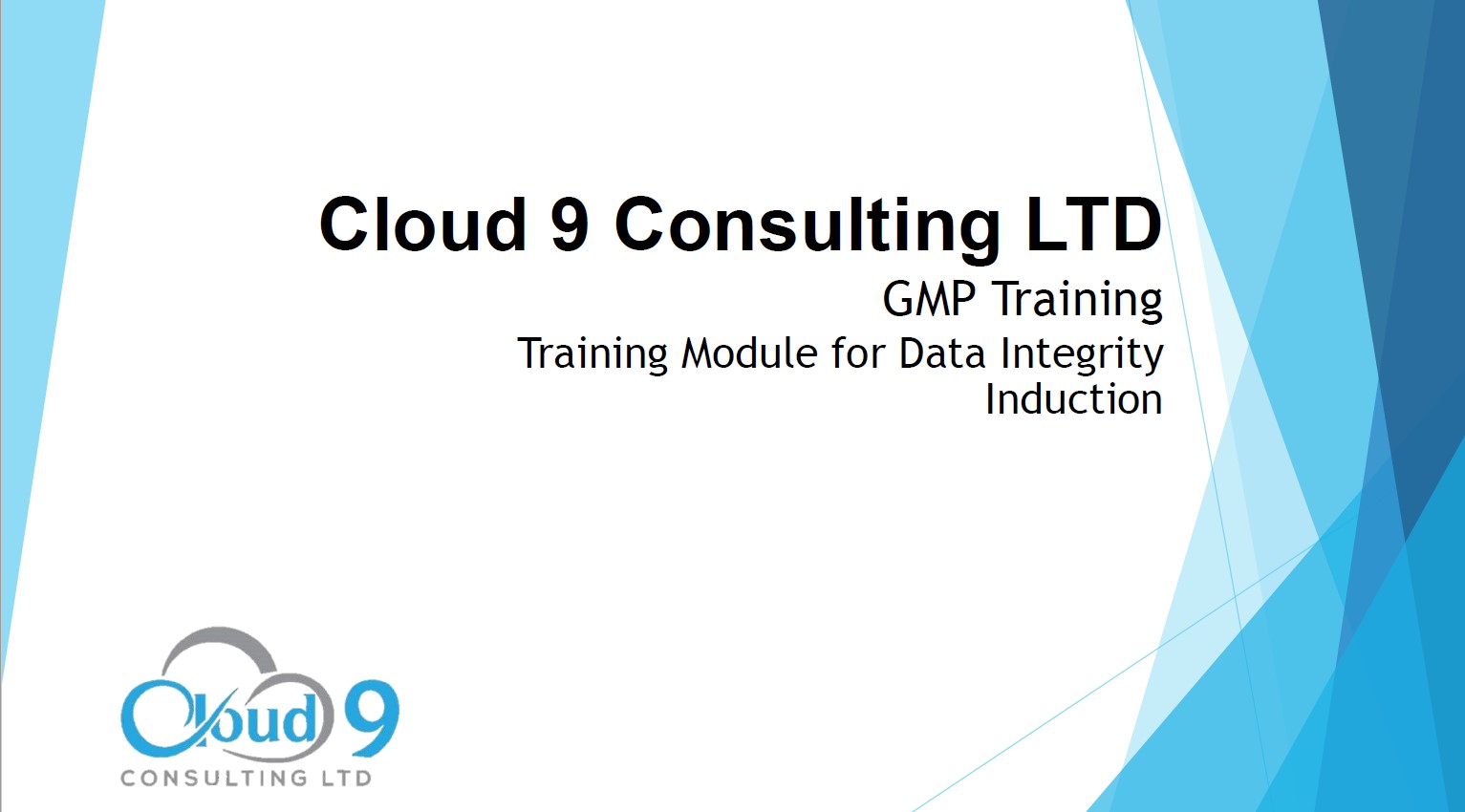 Cloud 9 Consulting LTD
GMP Training
Training Module for Data Integrity Induction

Cloud 9
CONSULTING LTD